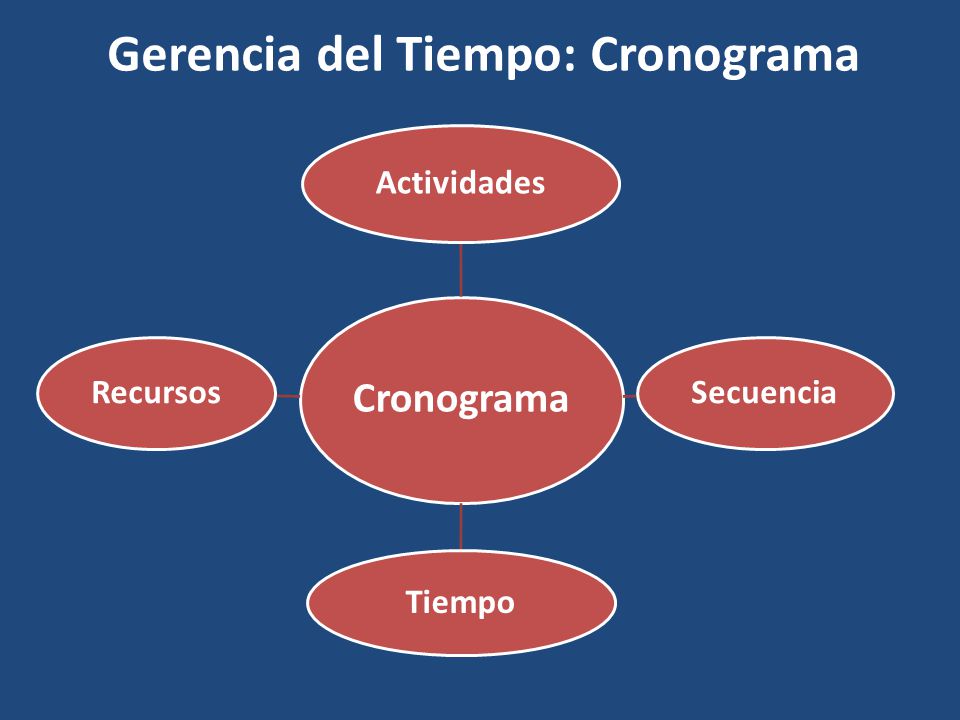 Gerencia del Tiempo: Cronograma

Actividades

Recursos

Cronograma

Secuencia

Tiempo